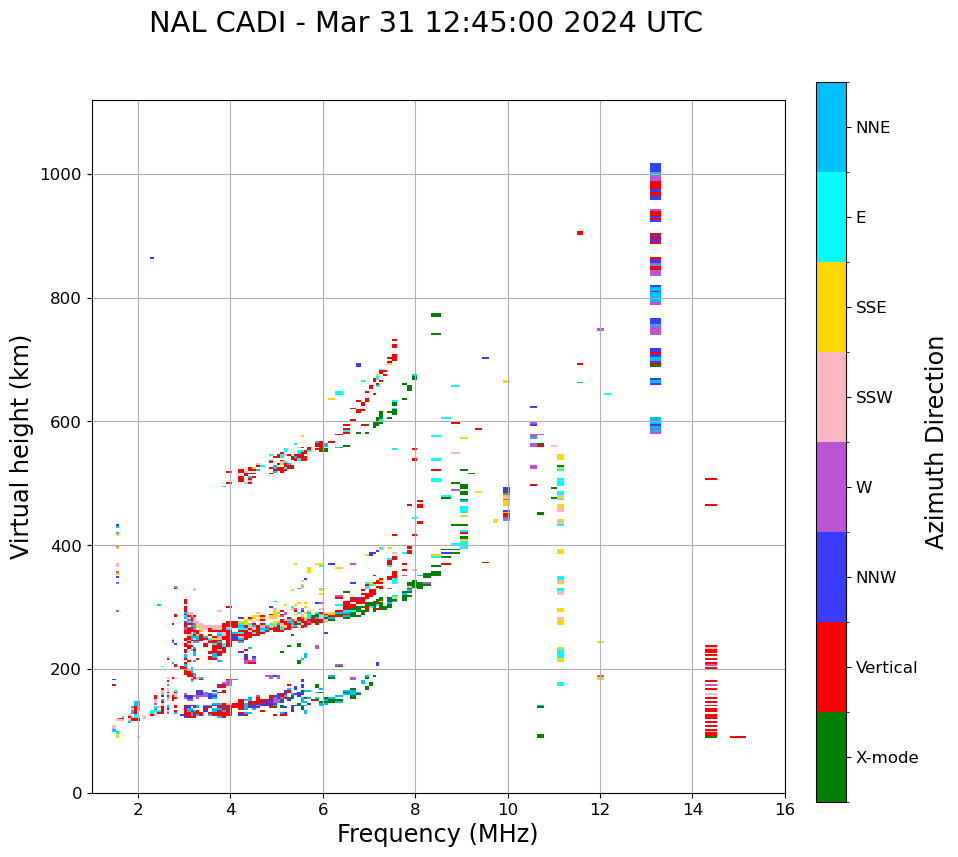 NAL CADI - Mar 31 12:45:00 2024 UTC

Virtual height (km)

1000
800
600
400
200
0

2
4
6
8
10
12
14
16

Frequency (MHz)

NNE
E
SSE
SSW
W
NNW
Vertical
X-mode

Azimuth Direction